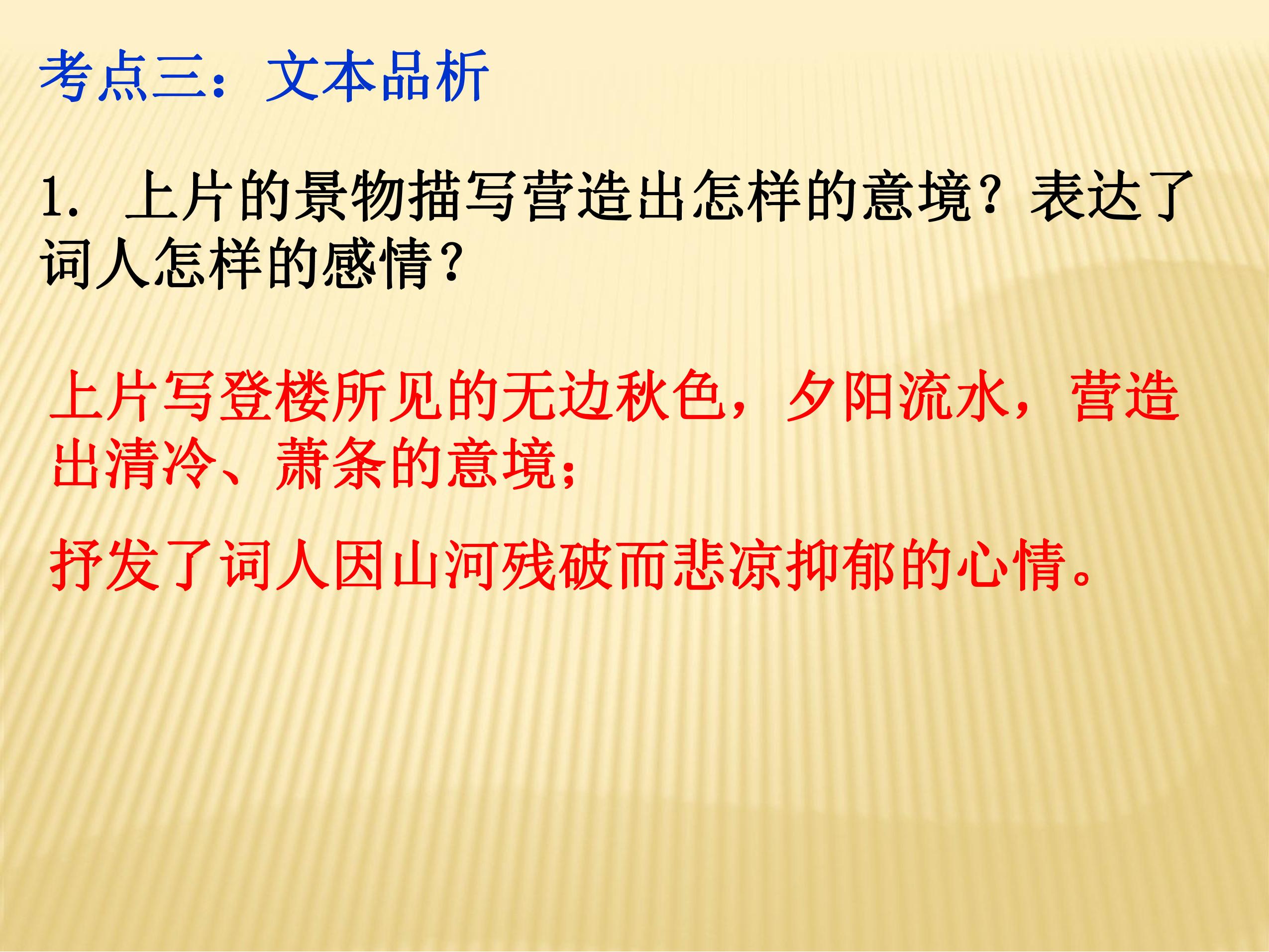 考点三：文本品析

1. 上片的景物描写营造出怎样的意境？表达了词人怎样的感情?

上片写登楼所见的无边秋色，夕阳流水，营造出清冷、萧条的意境；

抒发了词人因山河残破而悲凉抑郁的心情。